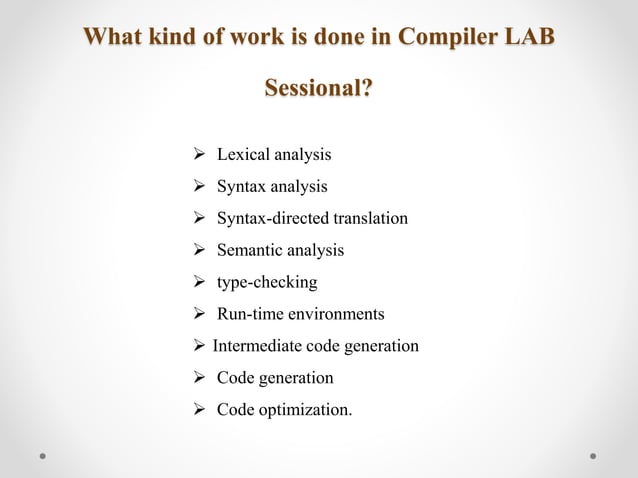 What kind of work is done in Compiler LAB Sessional?

➢ Lexical analysis
➢ Syntax analysis
➢ Syntax-directed translation
➢ Semantic analysis
➢ type-checking
➢ Run-time environments
➢ Intermediate code generation
➢ Code generation
➢ Code optimization.